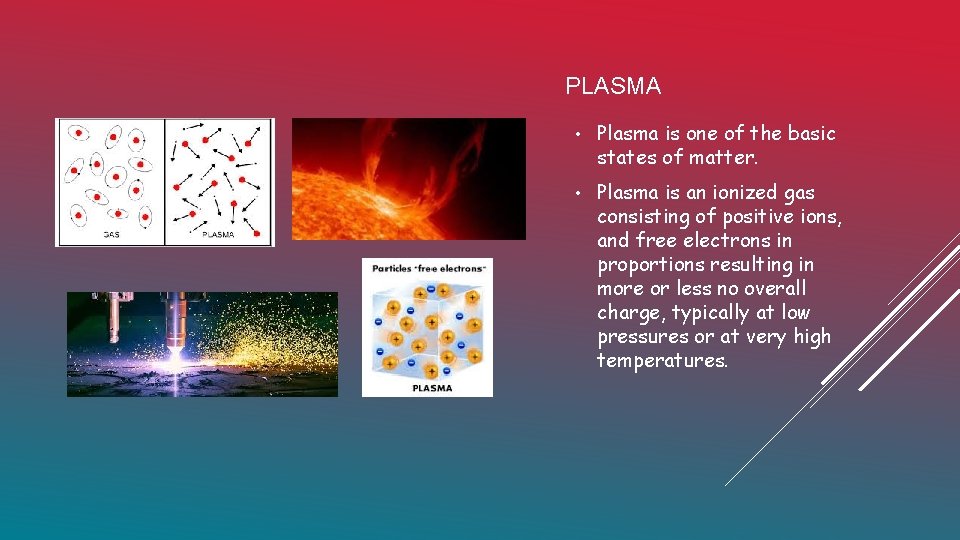 PLASMA

GAS

PLASMA

Particles "free electrons"

PLASMA

• Plasma is one of the basic states of matter.

• Plasma is an ionized gas consisting of positive ions, and free electrons in proportions resulting in more or less no overall charge, typically at low pressures or at very high temperatures.